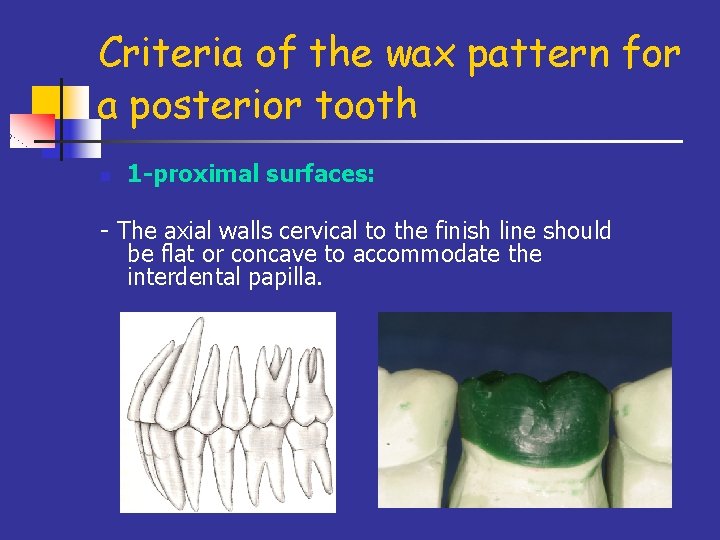 Criteria of the wax pattern for a posterior tooth

1-proximal surfaces:

- The axial walls cervical to the finish line should be flat or concave to accommodate the interdental papilla.